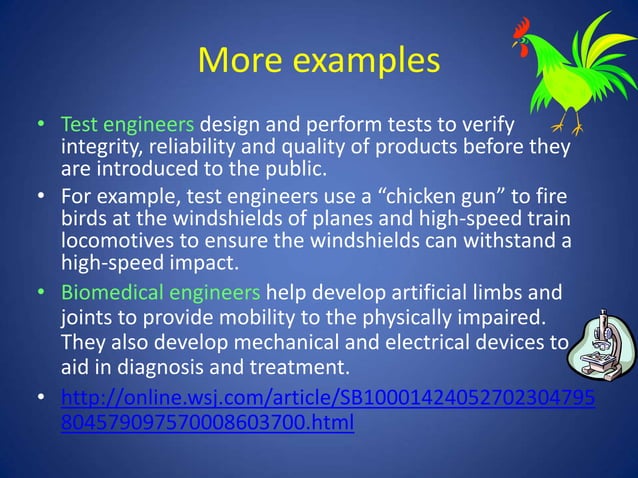 More examples

• Test engineers design and perform tests to verify integrity, reliability and quality of products before they are introduced to the public.

• For example, test engineers use a “chicken gun” to fire birds at the windshields of planes and high-speed train locomotives to ensure the windshields can withstand a high-speed impact.

• Biomedical engineers help develop artificial limbs and joints to provide mobility to the physically impaired. They also develop mechanical and electrical devices to aid in diagnosis and treatment.

• http://online.wsj.com/article/SB10001424052702304795804579097570008603700.html